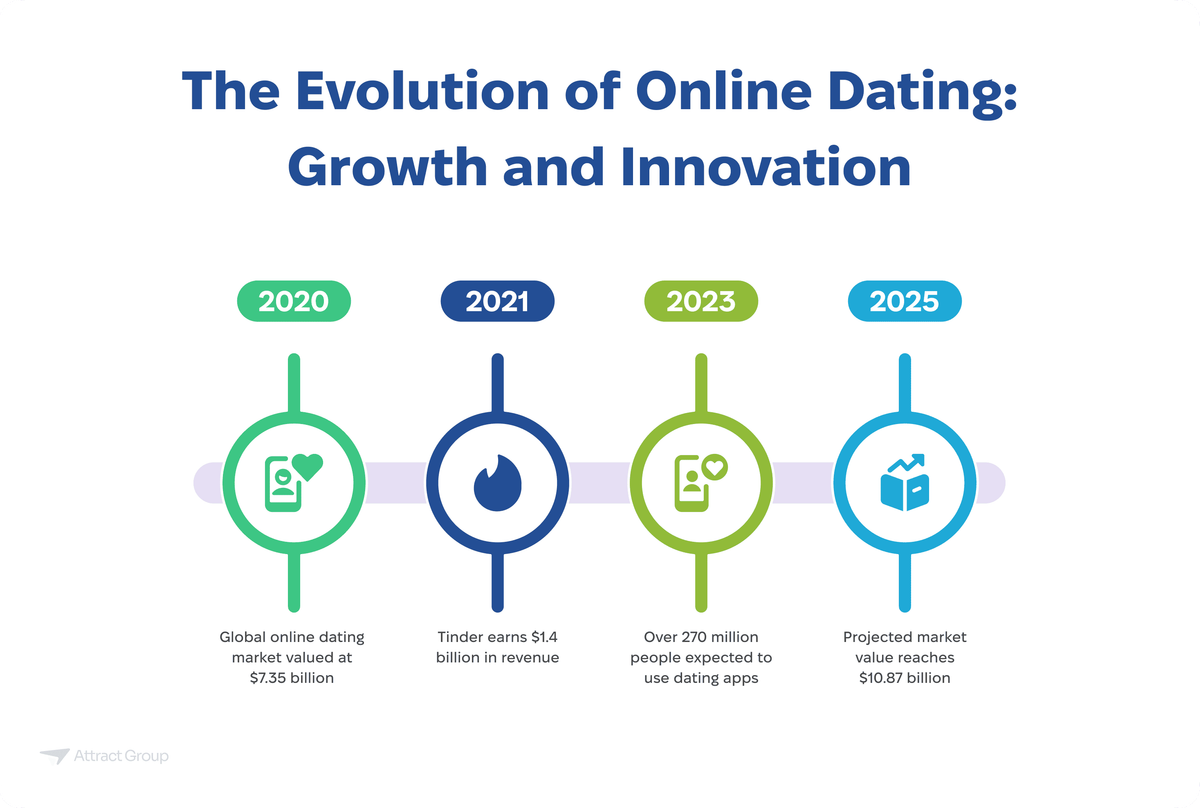 The Evolution of Online Dating: Growth and Innovation

2020

Global online dating market valued at \$7.35 billion

2021

Tinder earns \$1.4 billion in revenue

2023

Over 270 million people expected to use dating apps

2025

Projected market value reaches \$10.87 billion

Attract Group